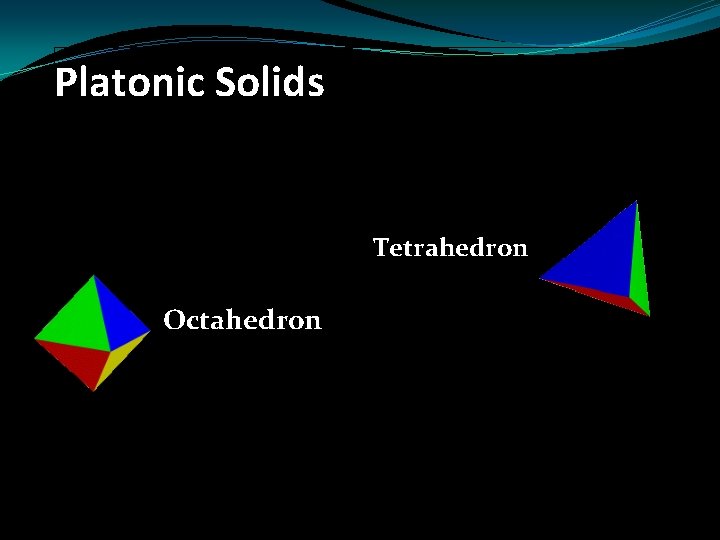 Platonic Solids

Tetrahedron

Octahedron